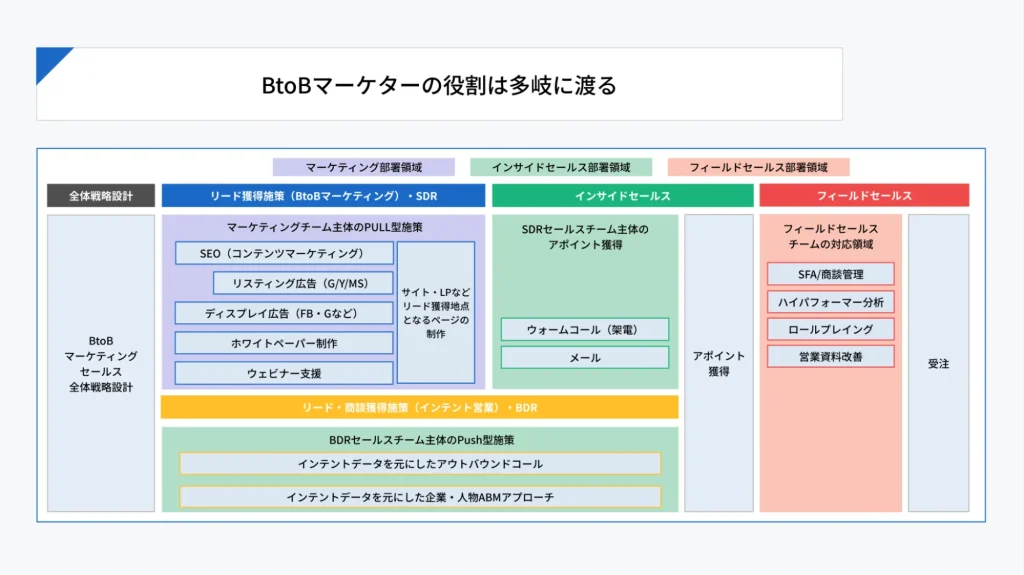 BtoBマーケターの役割は多岐に渡る

マーケティング部署領域

インサイドセールス部署領域

フィールドセールス部署領域

全体戦略設計

リード獲得施策（BtoBマーケティング）・SDR

インサイドセールス

フィールドセールス

BtoB
マーケティング
セールス
全体戦略設計

マーケティングチーム主体のPULL型施策

SEO（コンテンツマーケティング）

リスティング広告（G/Y/MS）

ディスプレイ広告（FB・Gなど）

ホワイトペーパー制作

ウェビナー支援

サイト・LPなど
リード獲得地点
となるページの
制作

SDRセールスチーム主体の
アポイント獲得

ウォームコール（架電）

メール

アポイント
獲得

フィールドセールス
チームの対応領域

SFA/商談管理

ハイパフォーマー分析

ロールプレイング

営業資料改善

受注

リード・商談獲得施策（インテント営業）・BDR

BDRセールスチーム主体のPush型施策

インテントデータを元にしたアウトバウンドコール

インテントデータを元にした企業・人物ABMアプローチ